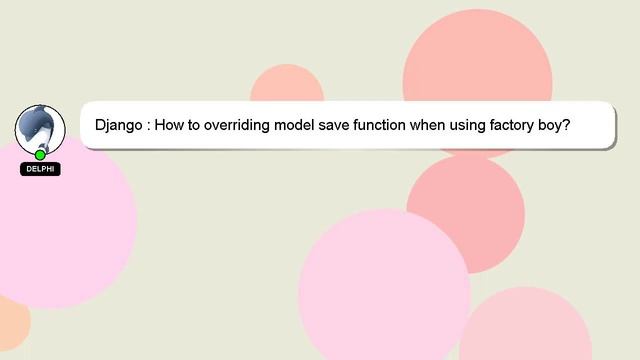 DELPHI

Django : How to overriding model save function when using factory boy?